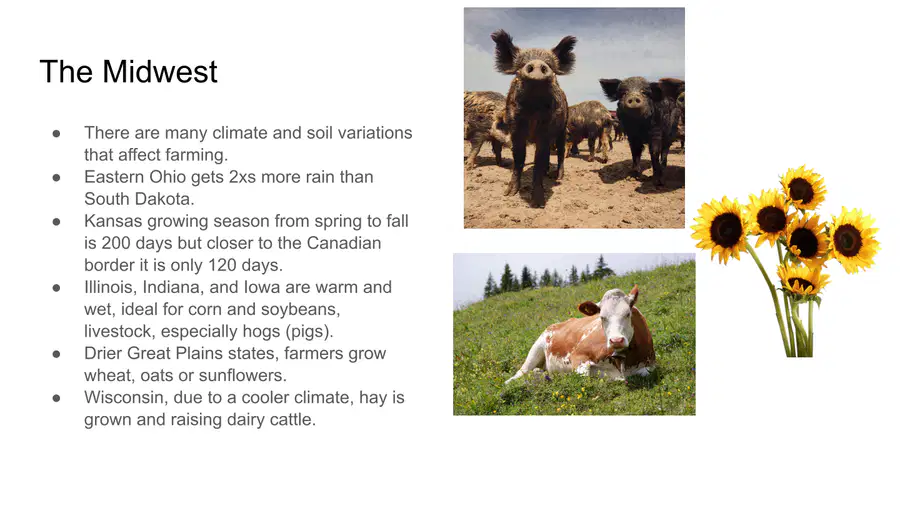 The Midwest

● There are many climate and soil variations that affect farming.
● Eastern Ohio gets 2xs more rain than South Dakota.
● Kansas growing season from spring to fall is 200 days but closer to the Canadian border it is only 120 days.
● Illinois, Indiana, and Iowa are warm and wet, ideal for corn and soybeans, livestock, especially hogs (pigs).
● Drier Great Plains states, farmers grow wheat, oats or sunflowers.
● Wisconsin, due to a cooler climate, hay is grown and raising dairy cattle.